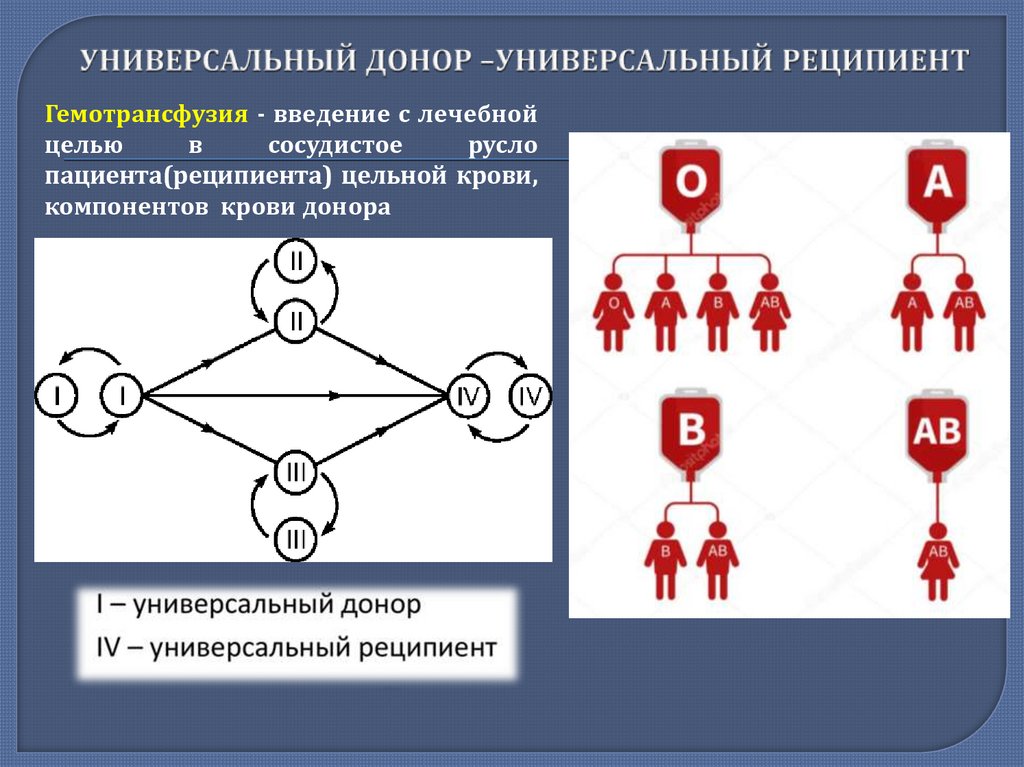 УНИВЕРСАЛЬНЫЙ ДОНОР –УНИВЕРСАЛЬНЫЙ РЕЦИПИЕНТ

Гемотрансфузия - введение с лечебной целью в сосудистое русло пациента(реципиента) цельной крови, компонентов крови донора

II
II
I
I
IV
IV
III
III

I – универсальный донор
IV – универсальный реципиент

O
O
A
B
AB
A
A
AB
B
B
AB
AB
AB